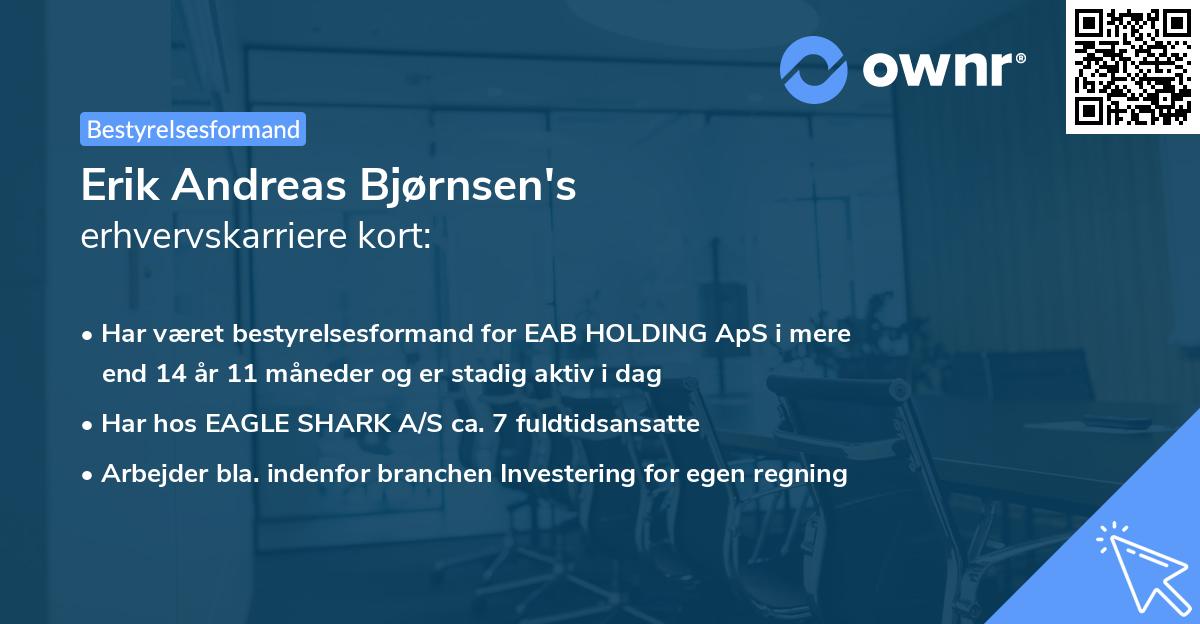 ownr®

Bestyrelsesformand

Erik Andreas Bjørnsen's
erhvervskarriere kort:

• Har været bestyrelsesformand for EAB HOLDING ApS i mere end 14 år 11 måneder og er stadig aktiv i dag
• Har hos EAGLE SHARK A/S ca. 7 fuldtidsansatte
• Arbejder bla. indenfor branchen Investering for egen regning